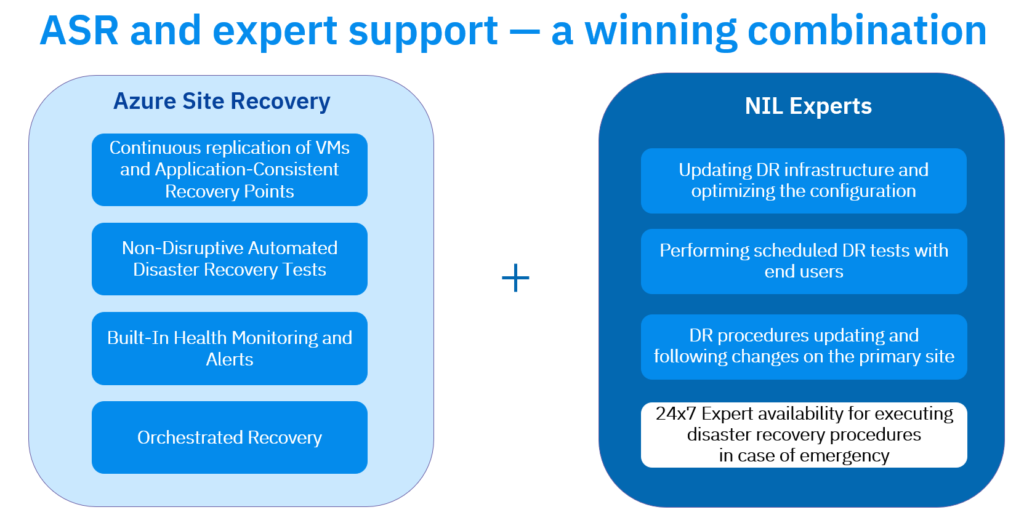 ASR and expert support — a winning combination

Azure Site Recovery

Continuous replication of VMs and Application-Consistent Recovery Points

Non-Disruptive Automated Disaster Recovery Tests

Built-In Health Monitoring and Alerts

Orchestrated Recovery

+

NIL Experts

Updating DR infrastructure and optimizing the configuration

Performing scheduled DR tests with end users

DR procedures updating and following changes on the primary site

24x7 Expert availability for executing disaster recovery procedures in case of emergency